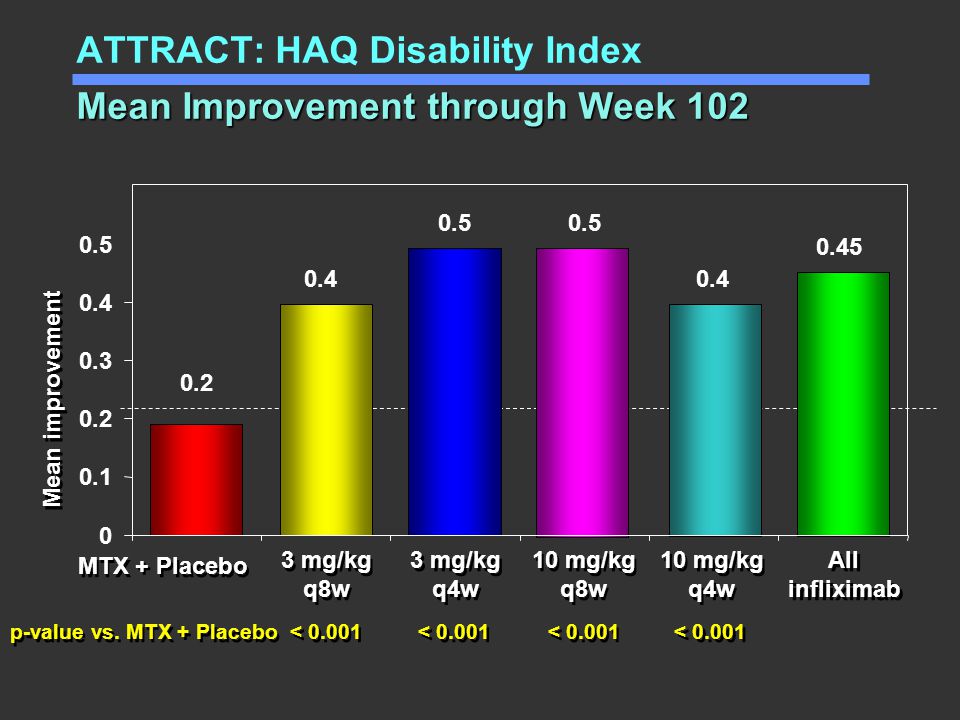 ATTRACT: HAQ Disability Index

Mean Improvement through Week 102

Mean improvement

0.5
0.4
0.3
0.2
0.1
0

0.2
0.4
0.5
0.5
0.4
0.45

MTX + Placebo
3 mg/kg q8w
3 mg/kg q4w
10 mg/kg q8w
10 mg/kg q4w
All infliximab

p-value vs. MTX + Placebo < 0.001 < 0.001 < 0.001 < 0.001